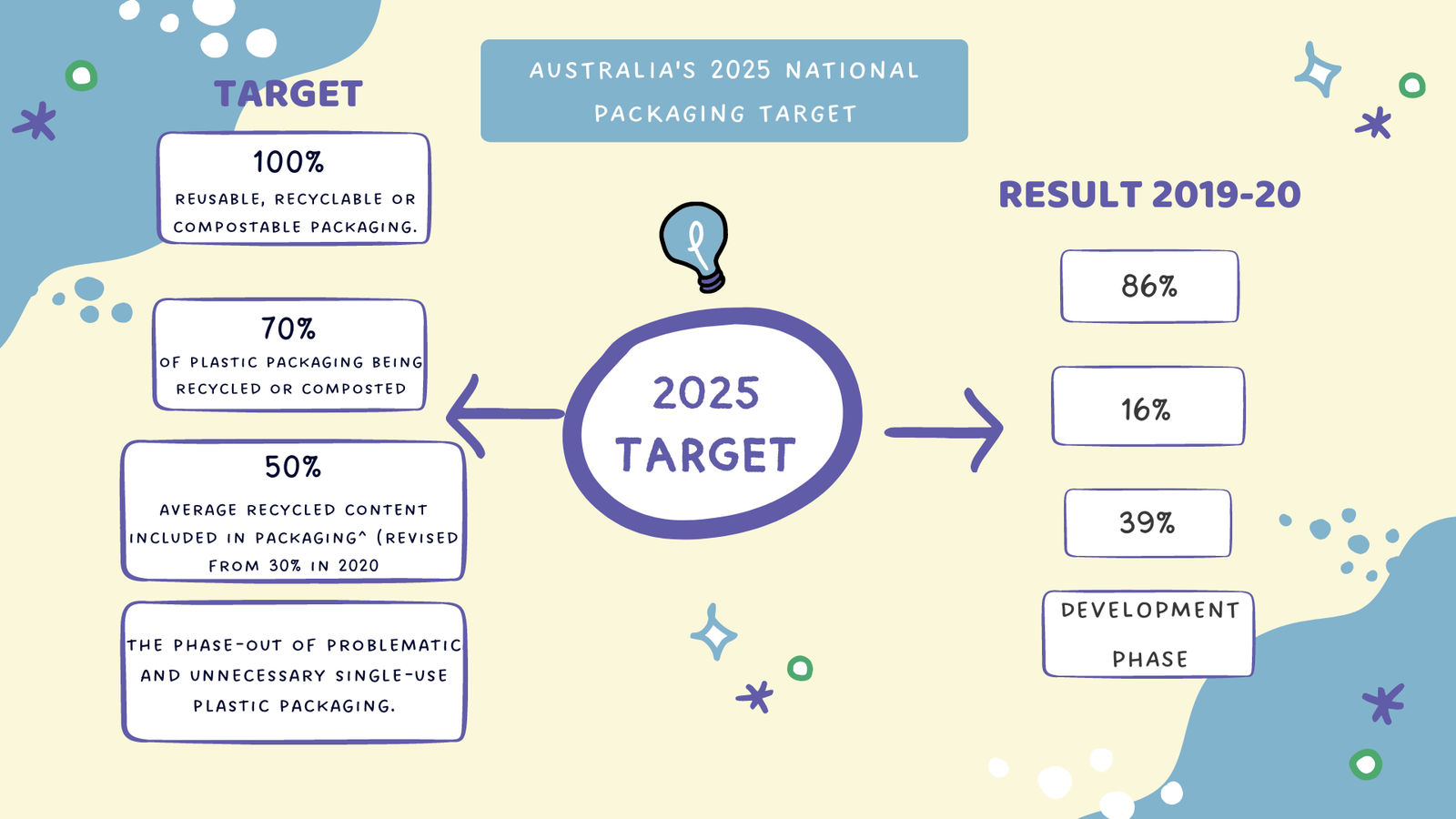 AUSTRALIA'S 2025 NATIONAL PACKAGING TARGET

TARGET

100%
REUSABLE, RECYCLABLE OR COMPOSTABLE PACKAGING.

70%
OF PLASTIC PACKAGING BEING RECYCLED OR COMPOSTED

50%
AVERAGE RECYCLED CONTENT INCLUDED IN PACKAGING^ (REVISED FROM 30% IN 2020

THE PHASE-OUT OF PROBLEMATIC AND UNNECESSARY SINGLE-USE PLASTIC PACKAGING.

2025 TARGET

RESULT 2019-20

86%

16%

39%

DEVELOPMENT PHASE